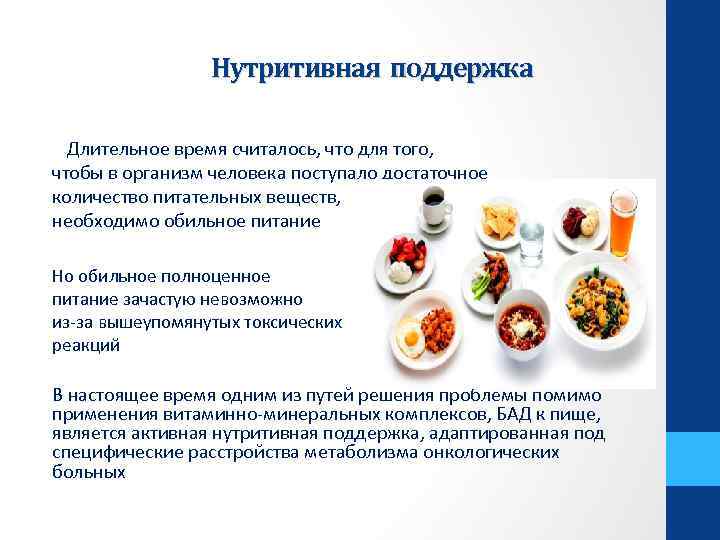 Нутритивная поддержка

Длительное время считалось, что для того, чтобы в организм человека поступало достаточное количество питательных веществ, необходимо обильное питание

Но обильное полноценное питание зачастую невозможно из-за вышеупомянутых токсических реакций

В настоящее время одним из путей решения проблемы помимо применения витаминно-минеральных комплексов, БАД к пище, является активная нутритивная поддержка, адаптированная под специфические расстройства метаболизма онкологических больных